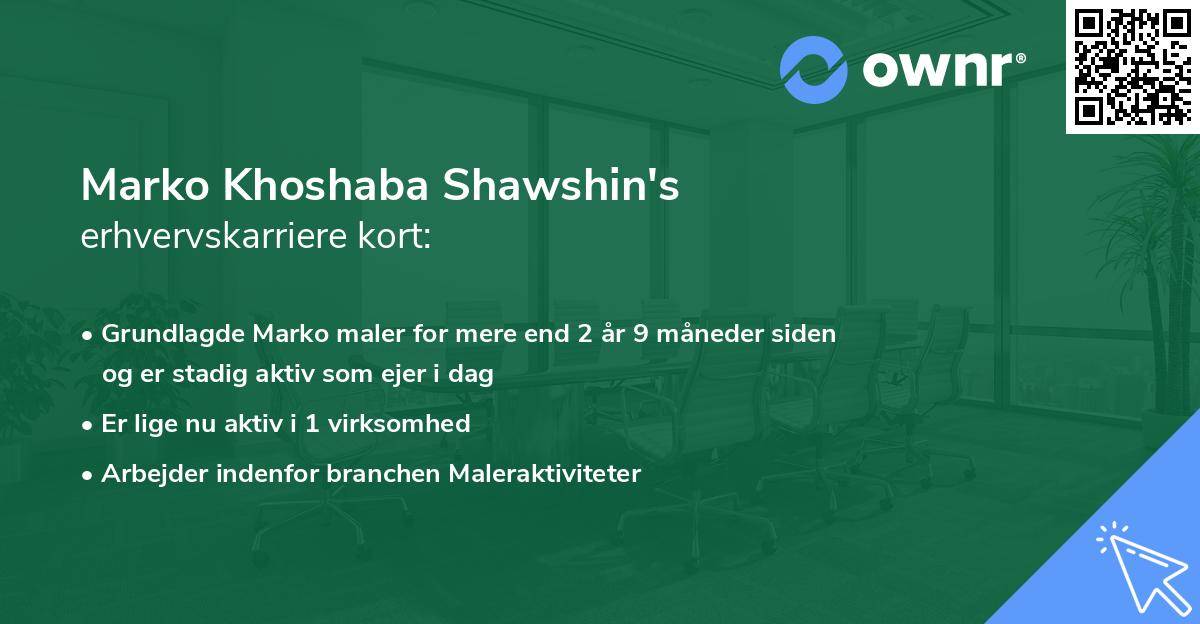 ownr®

Marko Khoshaba Shawshin's
erhvervskarriere kort:

• Grundlagde Marko maler for mere end 2 år 9 måneder siden og er stadig aktiv som ejer i dag
• Er lige nu aktiv i 1 virksomhed
• Arbejder indenfor branchen Maleraktiviteter